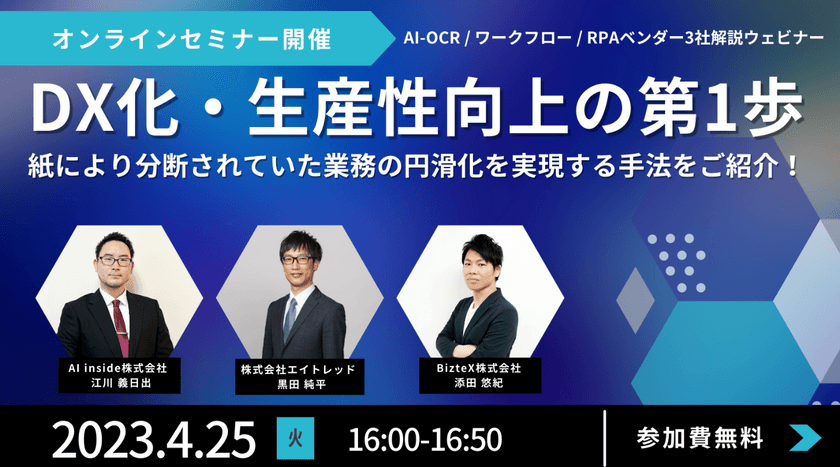 オンラインセミナー開催

AI-OCR / ワークフロー / RPAベンダー3社解説ウェビナー

DX化・生産性向上の第1歩

紙により分断されていた業務の円滑化を実現する手法をご紹介！

AI inside株式会社
江川 義日出

株式会社エイトレッド
黒田 純平

BizteX株式会社
添田 悠紀

2023.4.25 火 16:00-16:50

参加費無料